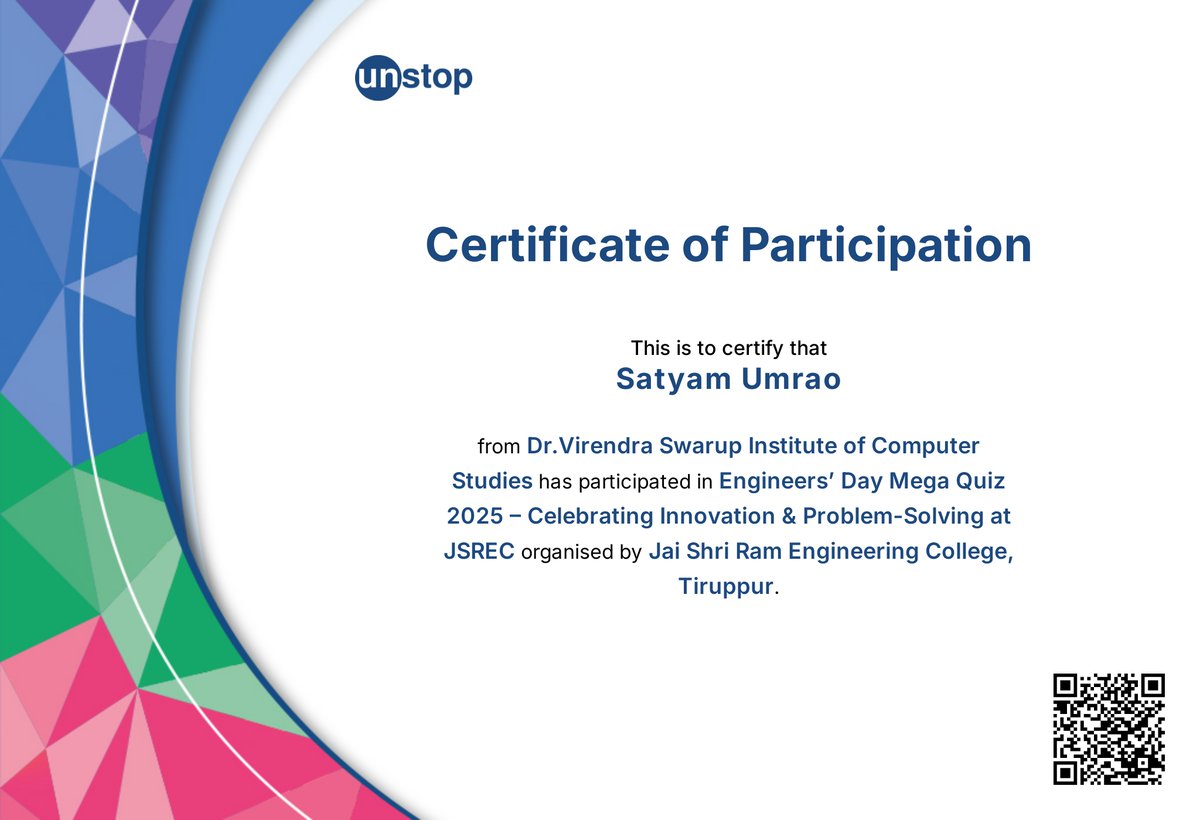 unstop

Certificate of Participation

This is to certify that
Satyam Umrao

from Dr.Virendra Swarup Institute of Computer Studies has participated in Engineers' Day Mega Quiz 2025 – Celebrating Innovation & Problem-Solving at JSREC organised by Jai Shri Ram Engineering College, Tiruppur.